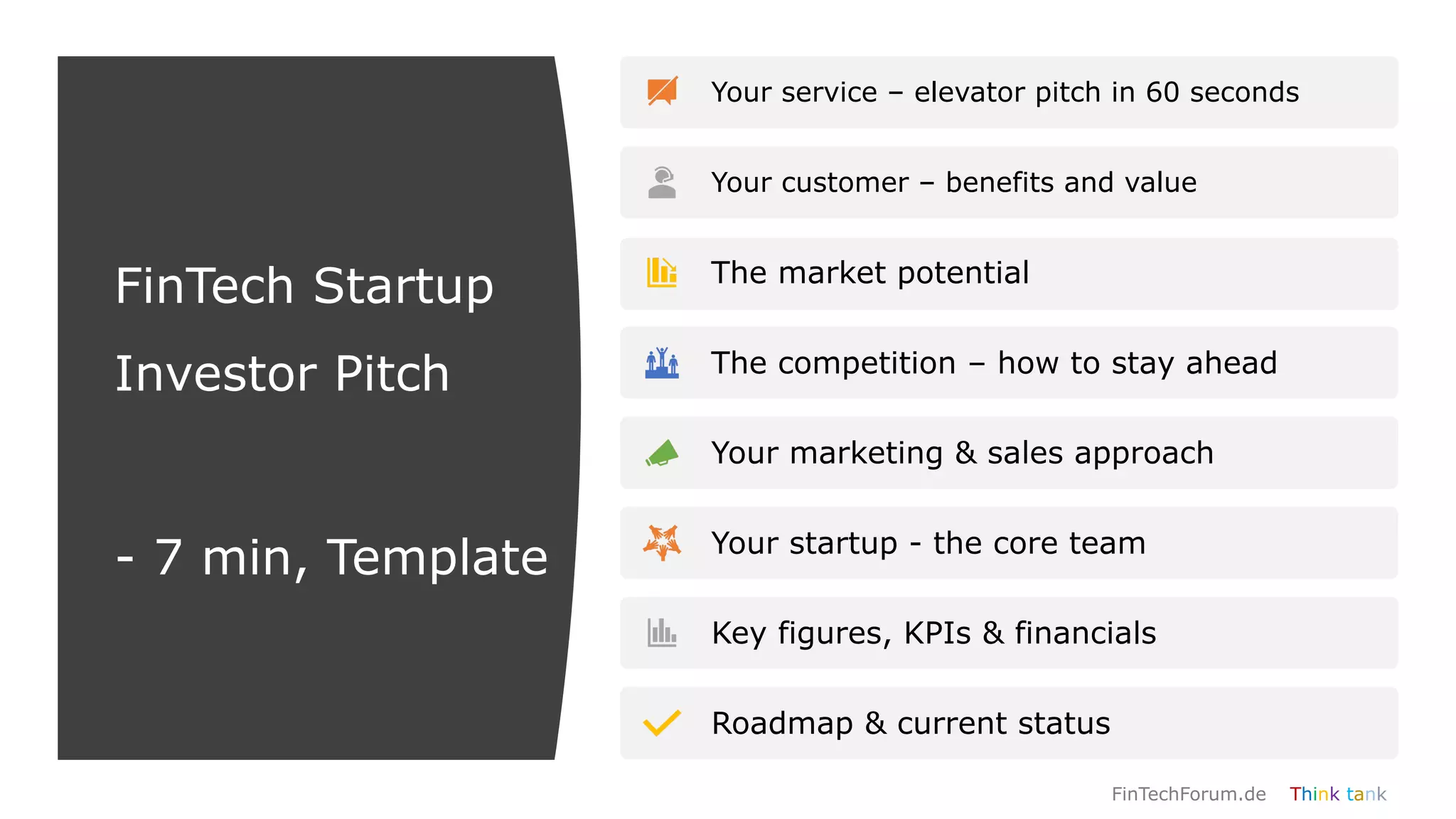 FinTech Startup

Investor Pitch

- 7 min, Template

Your service – elevator pitch in 60 seconds

Your customer – benefits and value

The market potential

The competition – how to stay ahead

Your marketing & sales approach

Your startup - the core team

Key figures, KPIs & financials

Roadmap & current status

FinTechForum.de Think tank